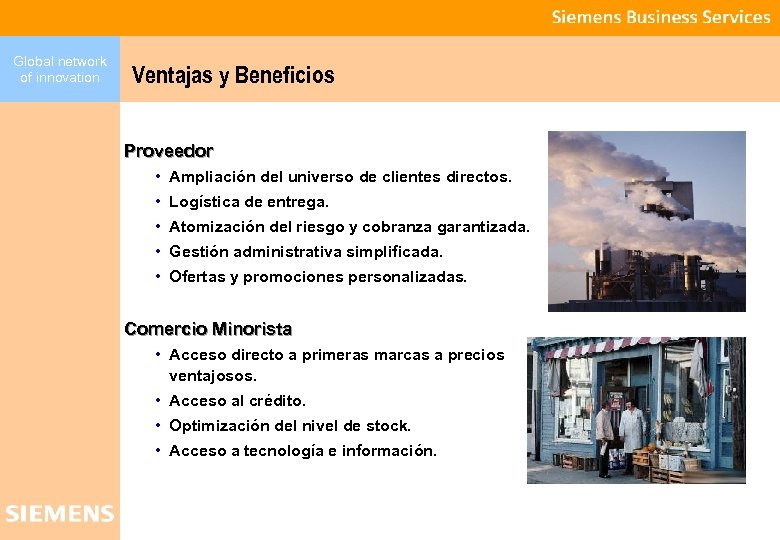 Siemens Business Services

Global network of innovation

Ventajas y Beneficios

Proveedor

• Ampliación del universo de clientes directos.
• Logística de entrega.
• Atomización del riesgo y cobranza garantizada.
• Gestión administrativa simplificada.
• Ofertas y promociones personalizadas.

Comercio Minorista

• Acceso directo a primeras marcas a precios ventajosos.
• Acceso al crédito.
• Optimización del nivel de stock.
• Acceso a tecnología e información.

SIEMENS